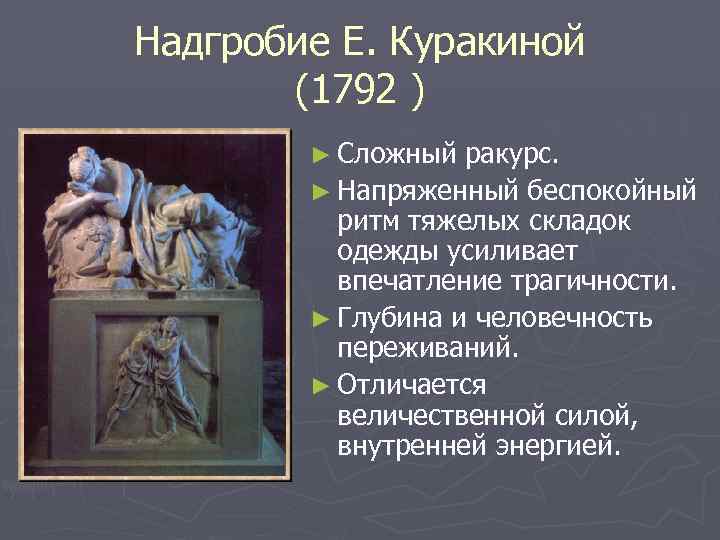 Надгробие Е. Куракиной
(1792 )

► Сложный ракурс.
► Напряженный беспокойный ритм тяжелых складок одежды усиливает впечатление трагичности.
► Глубина и человечность переживаний.
► Отличается величественной силой, внутренней энергией.